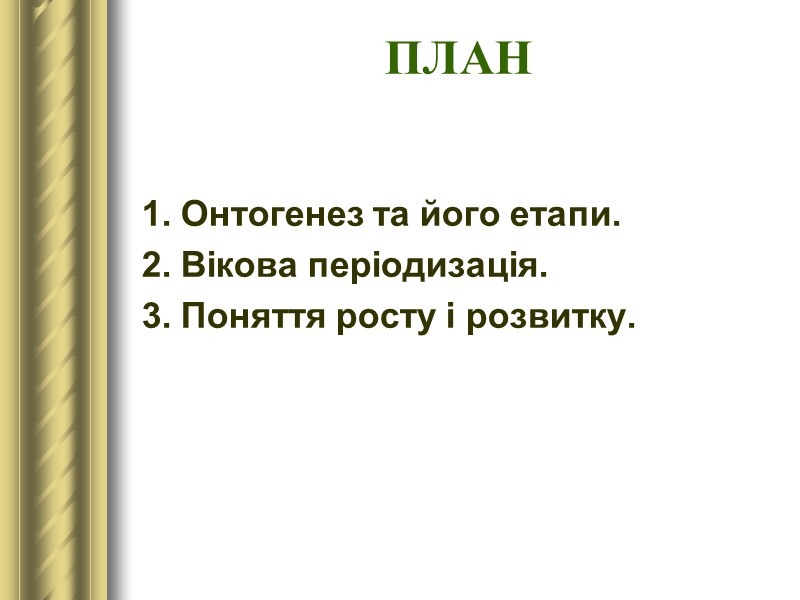 ПЛАН

1. Онтогенез та його етапи.
2. Вікова періодизація.
3. Поняття росту і розвитку.